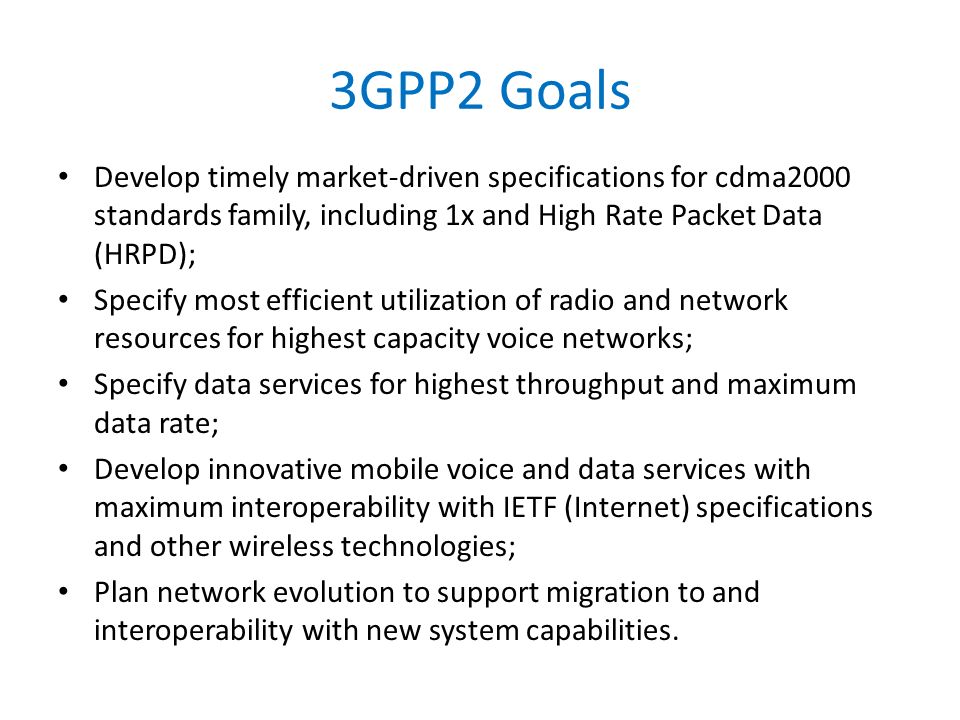 3GPP2 Goals

• Develop timely market-driven specifications for cdma2000 standards family, including 1x and High Rate Packet Data (HRPD);

• Specify most efficient utilization of radio and network resources for highest capacity voice networks;

• Specify data services for highest throughput and maximum data rate;

• Develop innovative mobile voice and data services with maximum interoperability with IETF (Internet) specifications and other wireless technologies;

• Plan network evolution to support migration to and interoperability with new system capabilities.